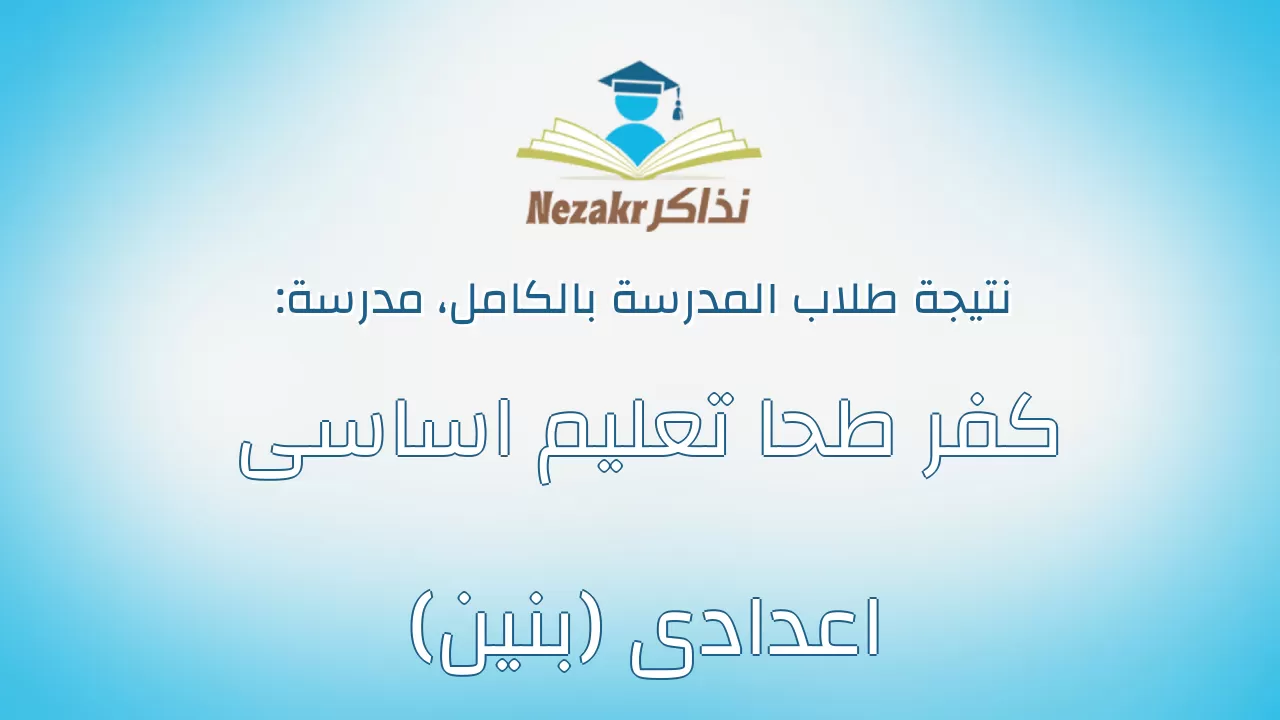 Nezakr نذاكر

نتيجة طلاب المدرسة بالكامل، مدرسة:

كفر طحا تعليم اساسى

اعدادى (بنين)